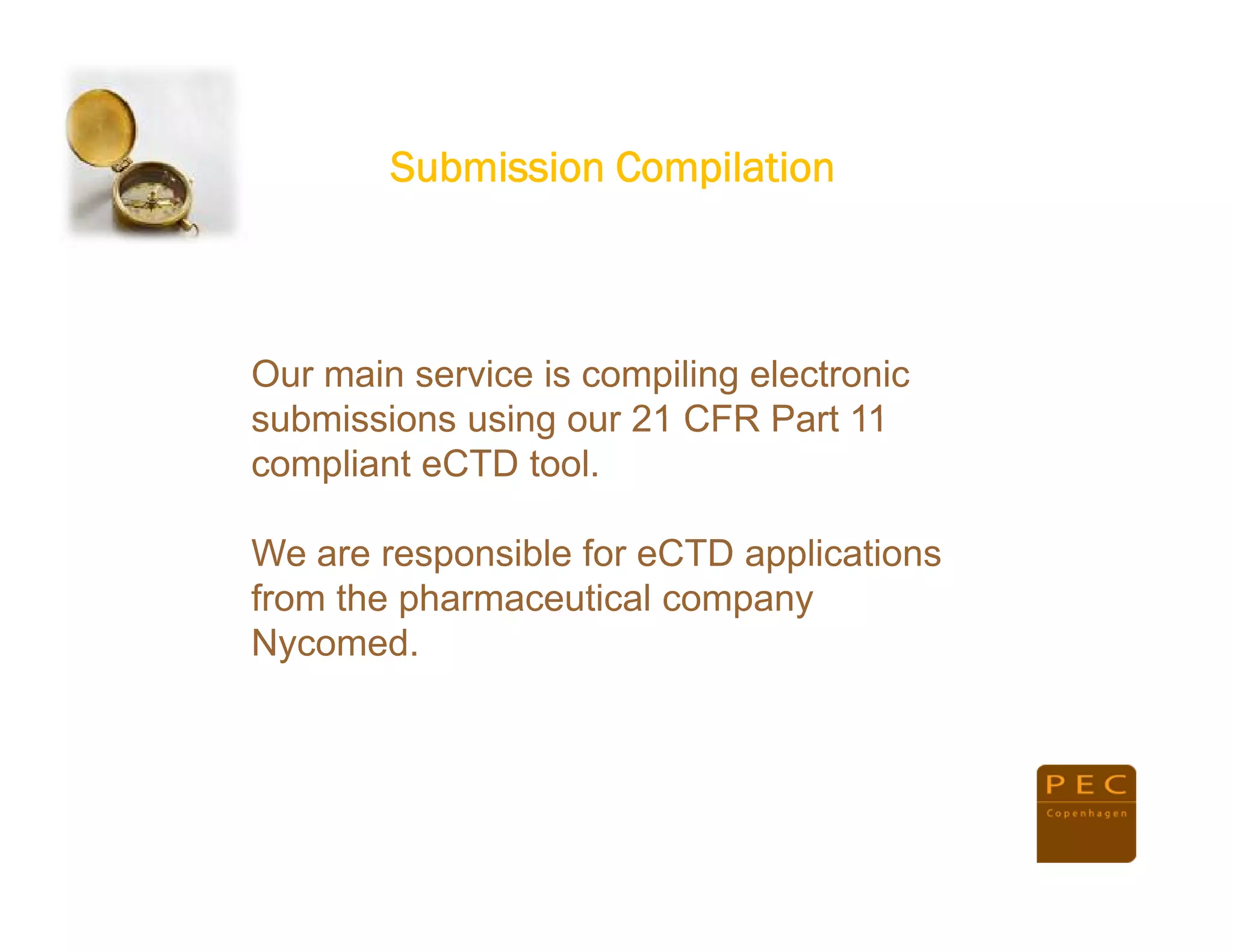 Submission Compilation

Our main service is compiling electronic submissions using our 21 CFR Part 11 compliant eCTD tool.

We are responsible for eCTD applications from the pharmaceutical company Nycomed.

PEC
Copenhagen